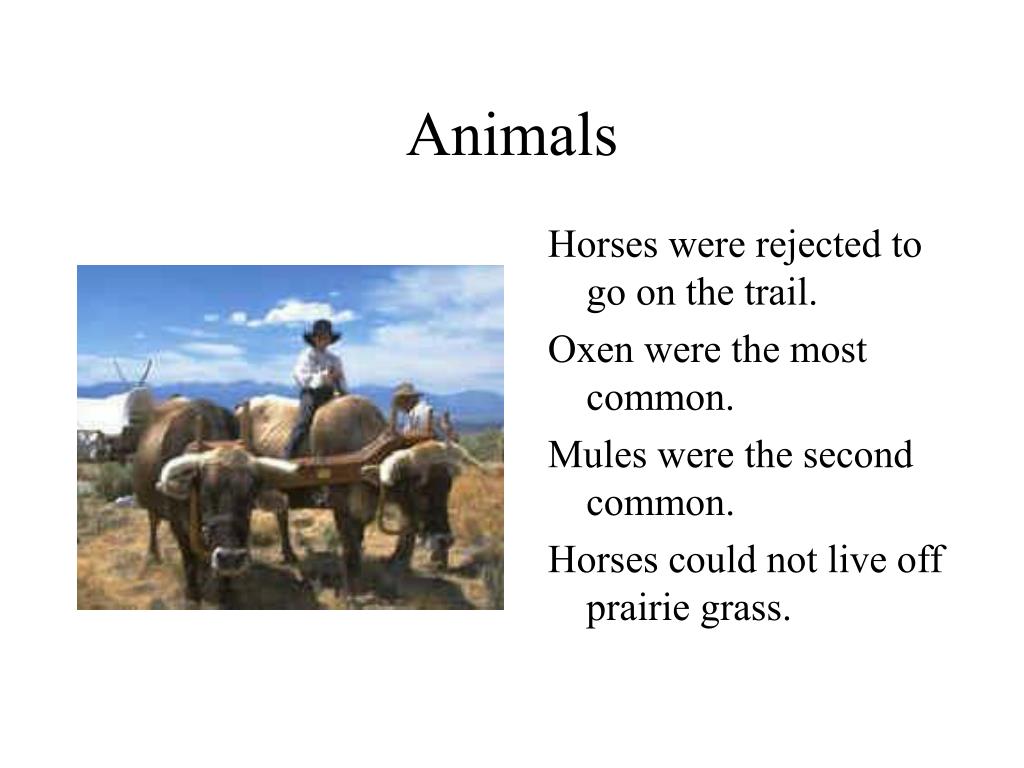 Animals

Horses were rejected to go on the trail.

Oxen were the most common.

Mules were the second common.

Horses could not live off prairie grass.